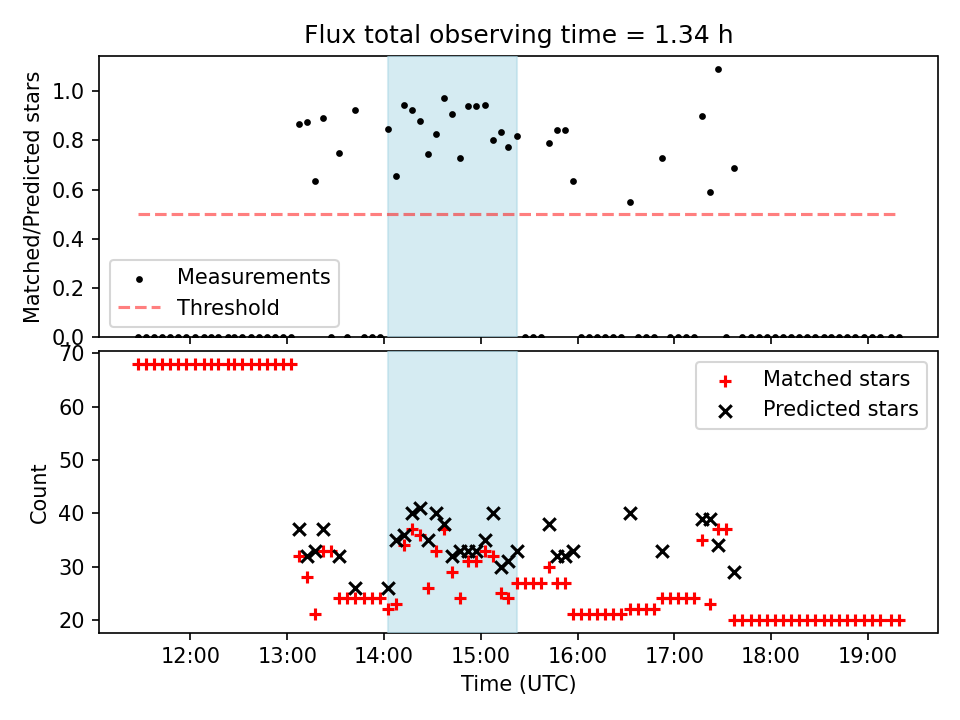 Flux total observing time = 1.34 h

Matched/Predicted stars

1.0
0.8
0.6
0.4
0.2
0.0

Measurements
Threshold

Count

70
60
50
40
30
20

Matched stars
Predicted stars

12:00
13:00
14:00
15:00
16:00
17:00
18:00
19:00

Time (UTC)